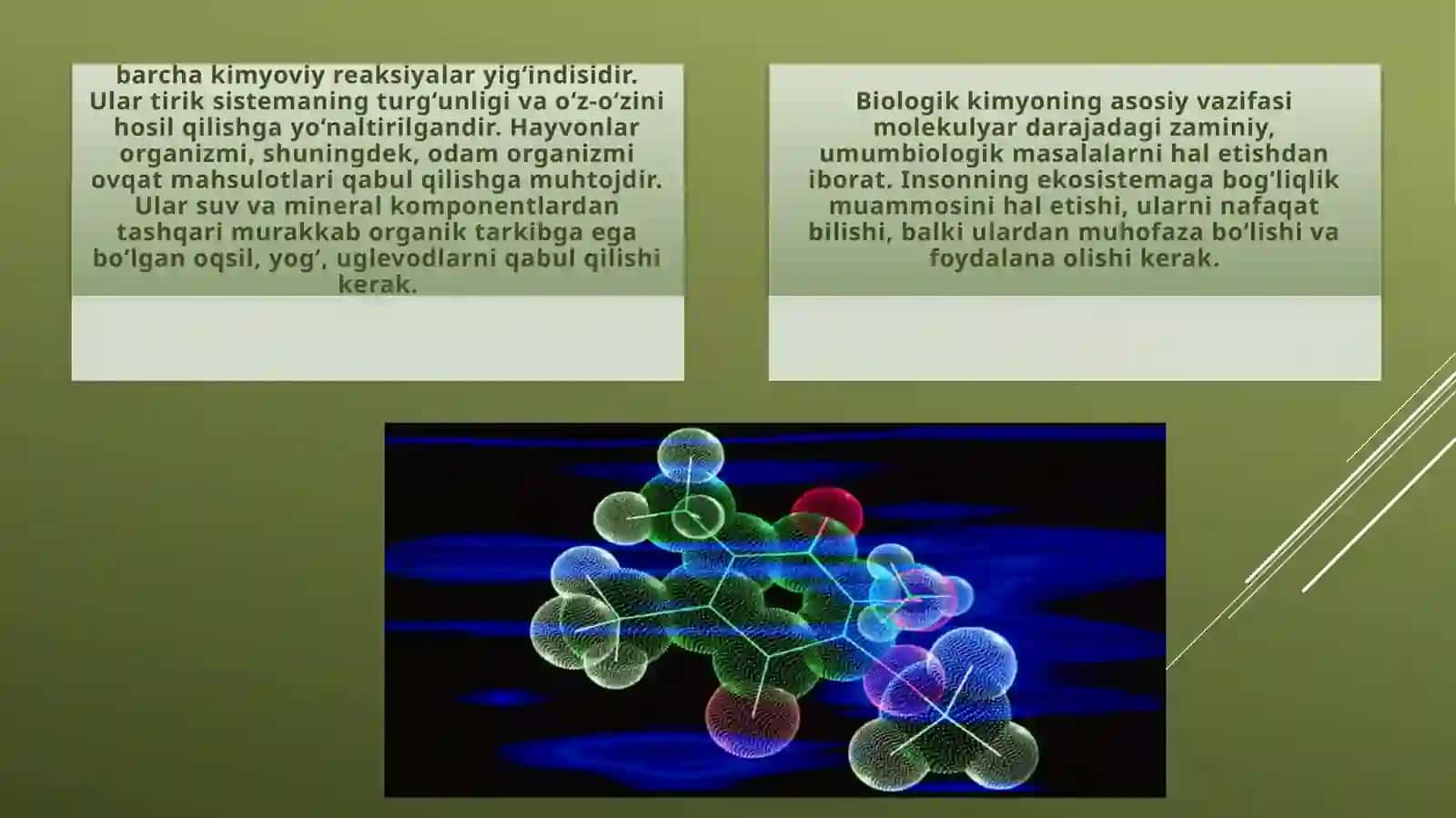 barcha kimyoviy reaksiyalar yig‘indisidir. Ular tirik sistemaning turg‘unligi va o‘z-o‘zini hosil qilishga yo‘naltirilgandir. Hayvonlar organizmi, shuningdek, odam organizmi ovqat mahsulotlari qabul qilishga muhtojdir. Ular suv va mineral komponentlardan tashqari murakkab organik tarkibga ega bo‘lgan oqsil, yog‘, uglevodlarni qabul qilishi kerak.

Biologik kimyoning asosiy vazifasi molekulyar darajadagi zaminiy, umumbiologik masalalarni hal etishdan iborat. Insonning ekosistemaga bog‘liqlik muammosini hal etishi, ularni nafaqat bilishi, balki ulardan muhofaza bo‘lishi va foydalana olishi kerak.